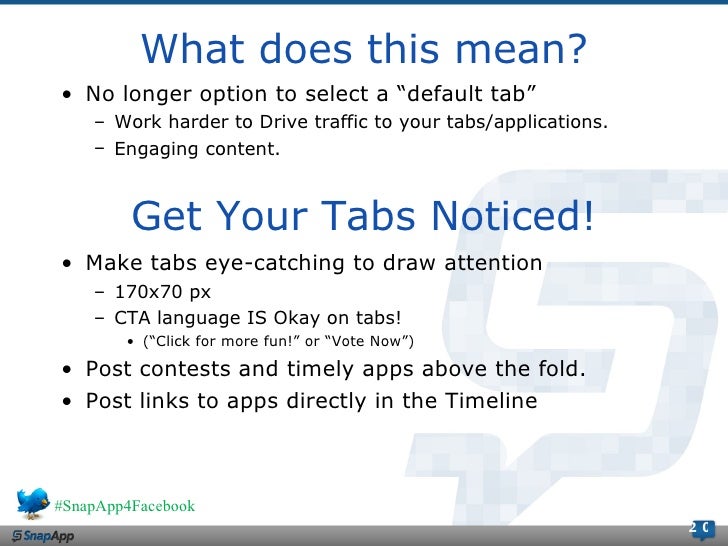 What does this mean?

• No longer option to select a “default tab”
– Work harder to Drive traffic to your tabs/applications.
– Engaging content.

Get Your Tabs Noticed!

• Make tabs eye-catching to draw attention
– 170x70 px
– CTA language IS Okay on tabs!
• (“Click for more fun!” or “Vote Now”)
• Post contests and timely apps above the fold.
• Post links to apps directly in the Timeline

#SnapApp4Facebook

SnapApp

20